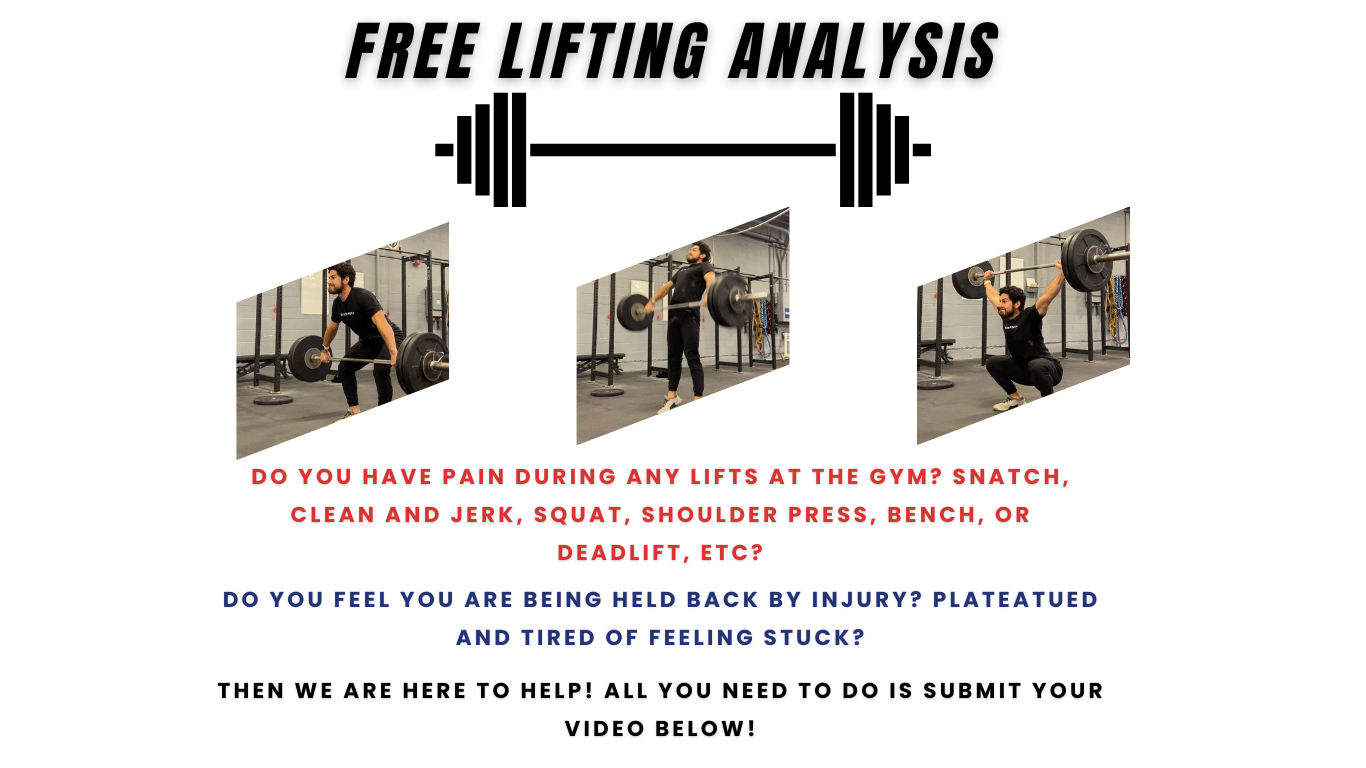 FREE LIFTING ANALYSIS

DO YOU HAVE PAIN DURING ANY LIFTS AT THE GYM? SNATCH, CLEAN AND JERK, SQUAT, SHOULDER PRESS, BENCH, OR DEADLIFT, ETC?

DO YOU FEEL YOU ARE BEING HELD BACK BY INJURY? PLATEATUED AND TIRED OF FEELING STUCK?

THEN WE ARE HERE TO HELP! ALL YOU NEED TO DO IS SUBMIT YOUR VIDEO BELOW!